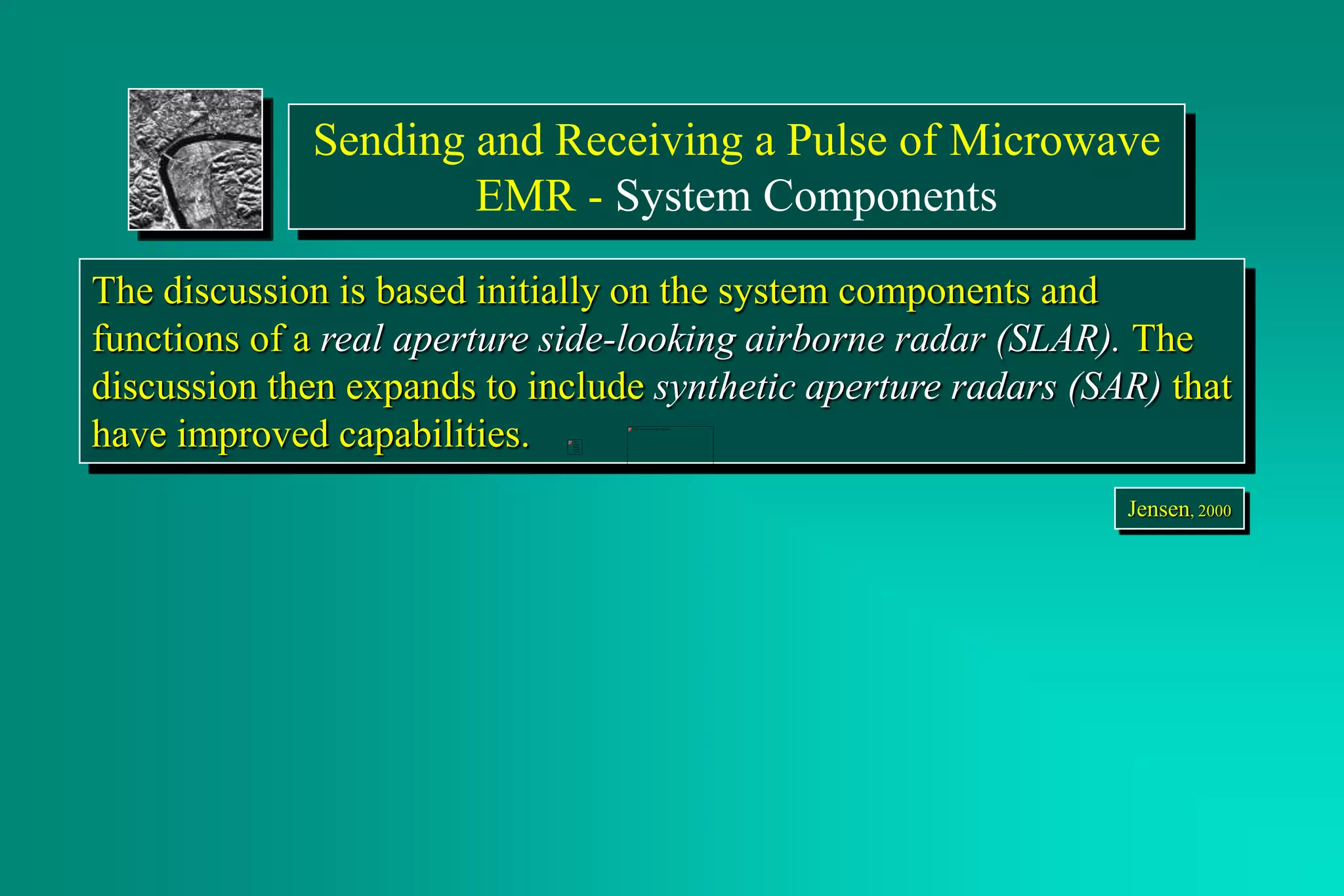 Sending and Receiving a Pulse of Microwave EMR - System Components

The discussion is based initially on the system components and functions of a real aperture side-looking airborne radar (SLAR). The discussion then expands to include synthetic aperture radars (SAR) that have improved capabilities.

Jensen, 2000